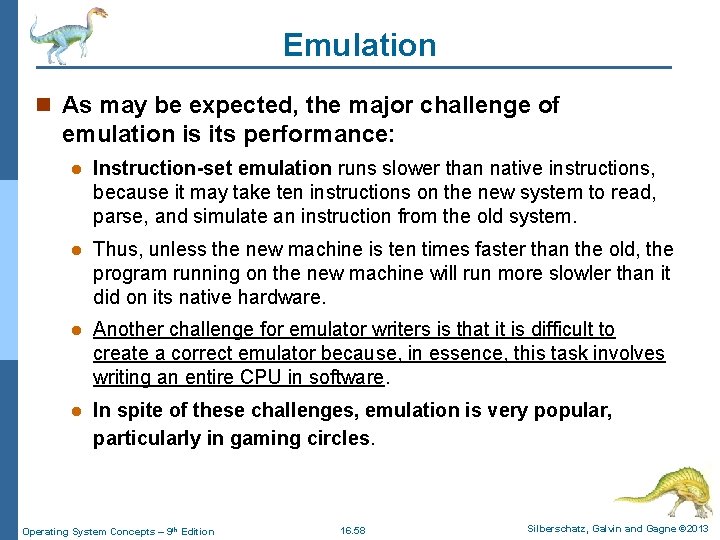 Emulation

As may be expected, the major challenge of emulation is its performance:

Instruction-set emulation runs slower than native instructions, because it may take ten instructions on the new system to read, parse, and simulate an instruction from the old system.

Thus, unless the new machine is ten times faster than the old, the program running on the new machine will run more slowler than it did on its native hardware.

Another challenge for emulator writers is that it is difficult to create a correct emulator because, in essence, this task involves writing an entire CPU in software.

In spite of these challenges, emulation is very popular, particularly in gaming circles.

Operating System Concepts – 9th Edition    16.58    Silberschatz, Galvin and Gagne ©2013